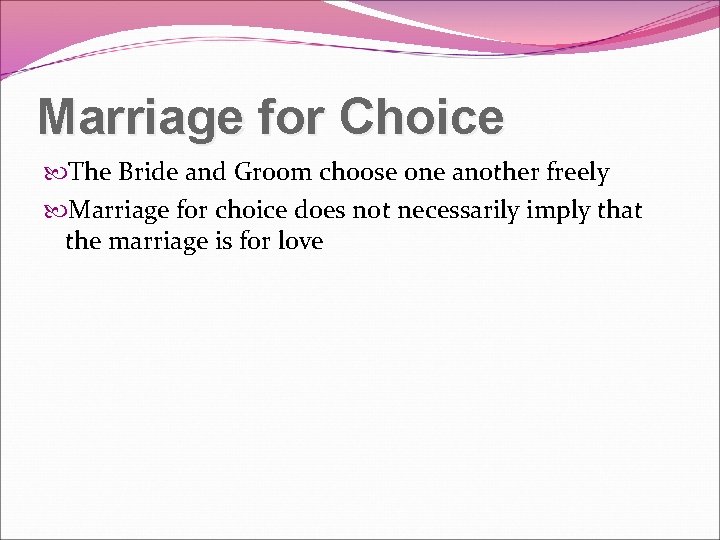 Marriage for Choice

The Bride and Groom choose one another freely

Marriage for choice does not necessarily imply that the marriage is for love